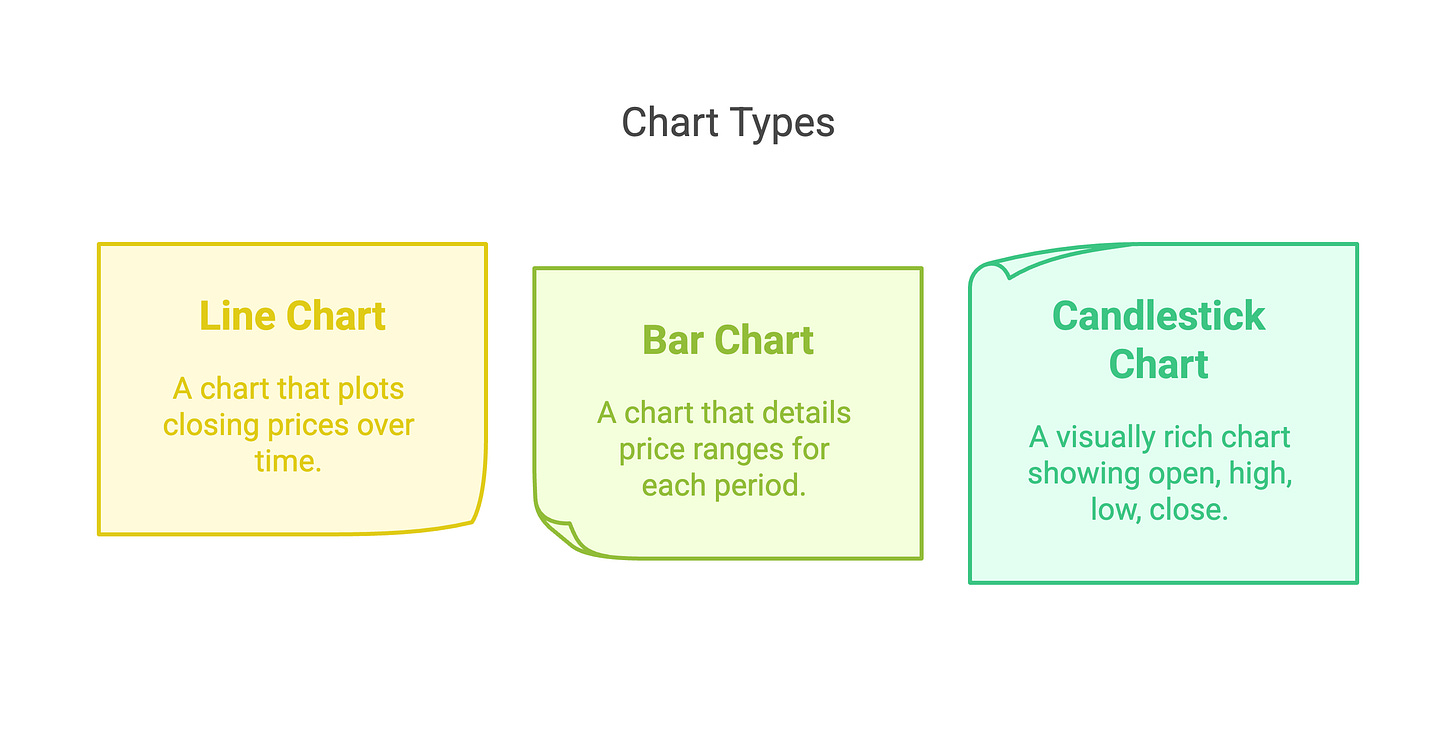 Chart Types

Line Chart

A chart that plots closing prices over time.

Bar Chart

A chart that details price ranges for each period.

Candlestick Chart

A visually rich chart showing open, high, low, close.